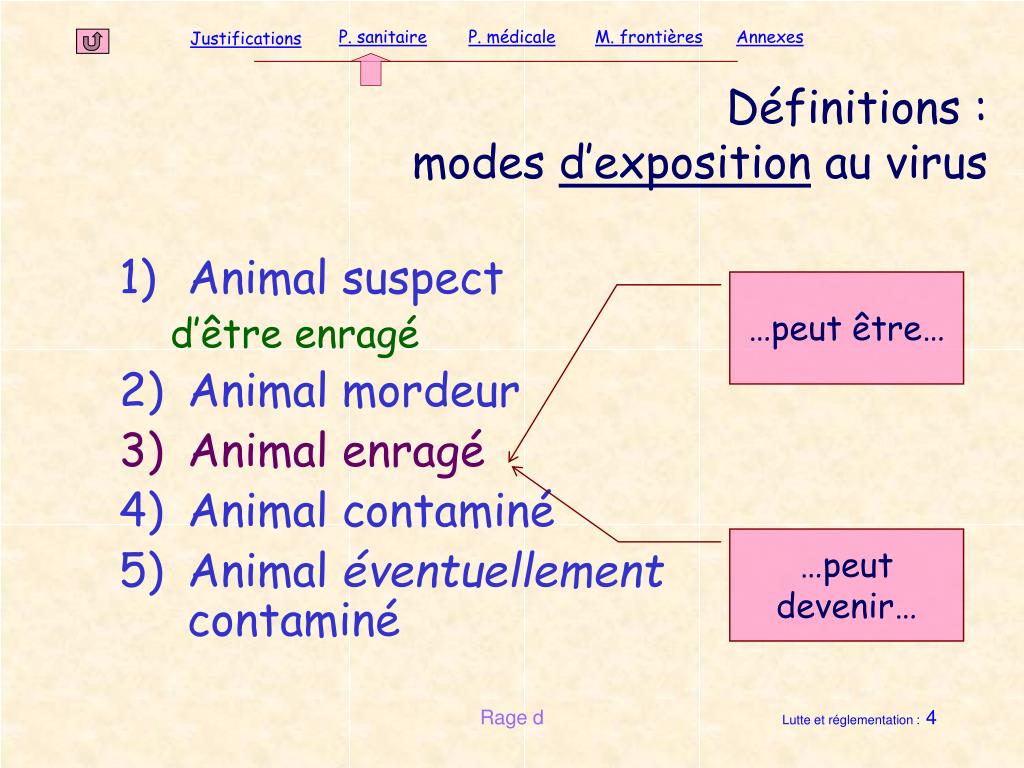 Justifications P. sanitaire P. médicale M. frontières Annexes

Définitions : modes d'exposition au virus

1) Animal suspect
d'être enragé
2) Animal mordeur
3) Animal enragé
4) Animal contaminé
5) Animal éventuellement contaminé

…peut être…

…peut devenir…

Rage d

Lutte et réglementation : 4